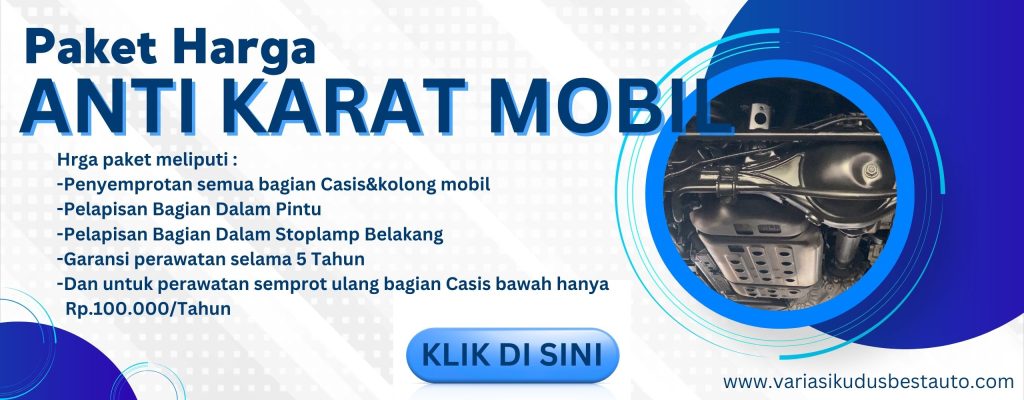 Paket Harga
ANTI KARAT MOBIL

Hrga paket meliputi :
-Penyemprotan semua bagian Casis&kolong mobil
-Pelapisan Bagian Dalam Pintu
-Pelapisan Bagian Dalam Stoplamp Belakang
-Garansi perawatan selama 5 Tahun
-Dan untuk perawatan semprot ulang bagian Casis bawah hanya Rp.100.000/Tahun

KLIK DI SINI

www.variasikudusbestauto.com